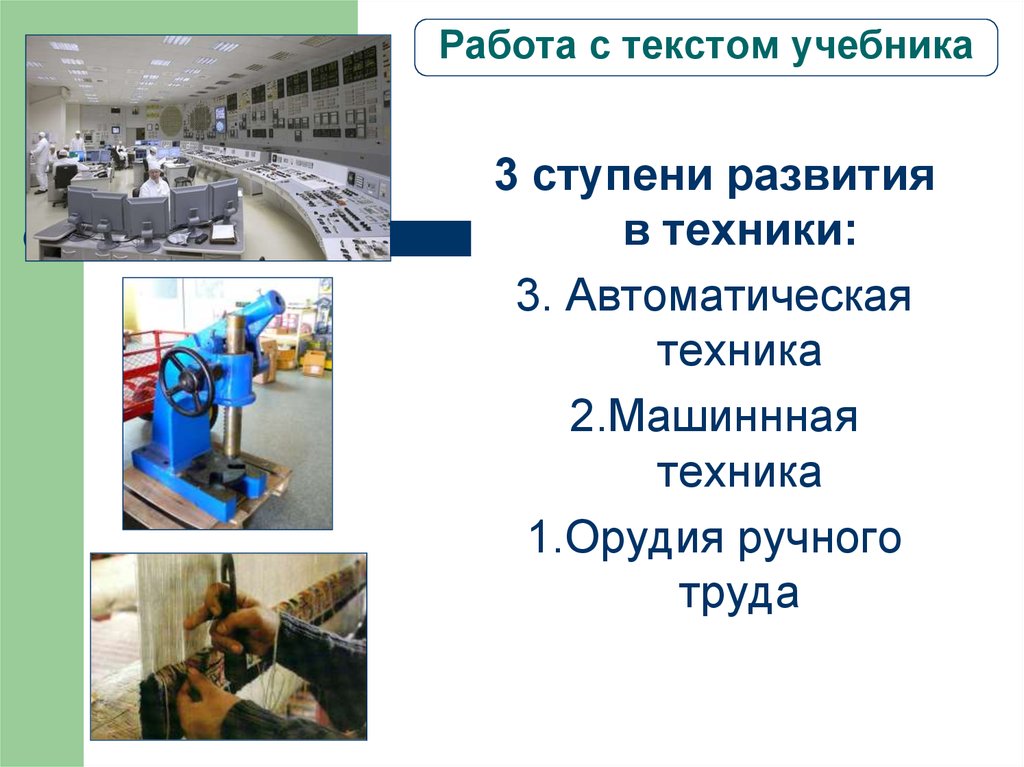 Работа с текстом учебника

3 ступени развития в техники:

3. Автоматическая техника

2.Машиннная техника

1.Орудия ручного труда